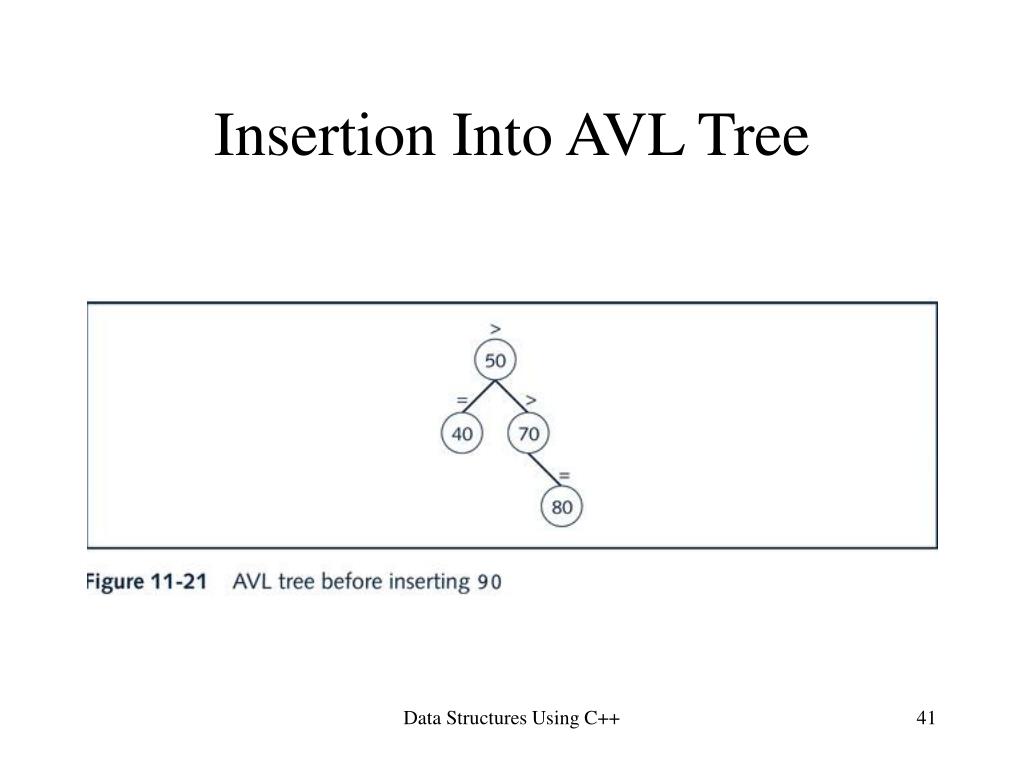 Insertion Into AVL Tree

>
50
=
>
40
70
=
80

Figure 11-21 AVL tree before inserting 90

Data Structures Using C++

41